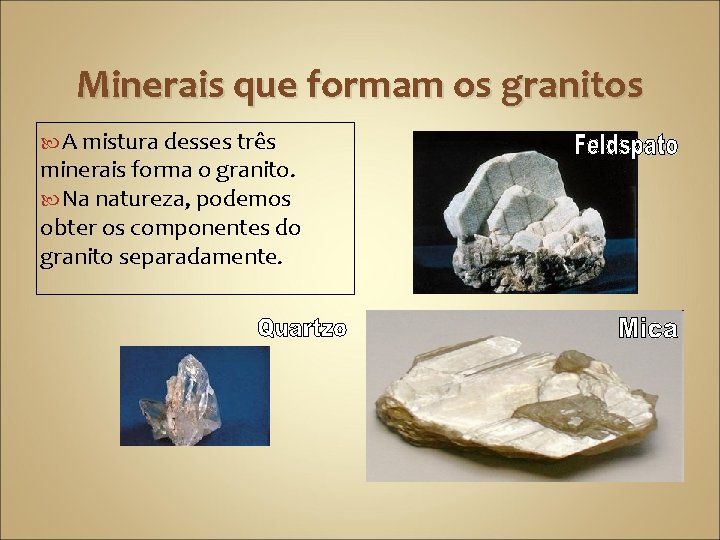 Minerais que formam os granitos

A mistura desses três minerais forma o granito.

Na natureza, podemos obter os componentes do granito separadamente.

Feldspato

Quartzo

Mica